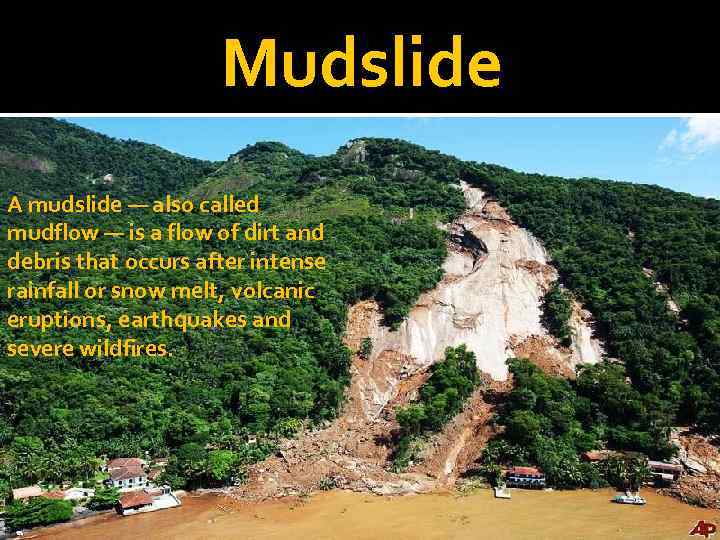 Mudslide

A mudslide — also called mudflow — is a flow of dirt and debris that occurs after intense rainfall or snow melt, volcanic eruptions, earthquakes and severe wildfires.

AP